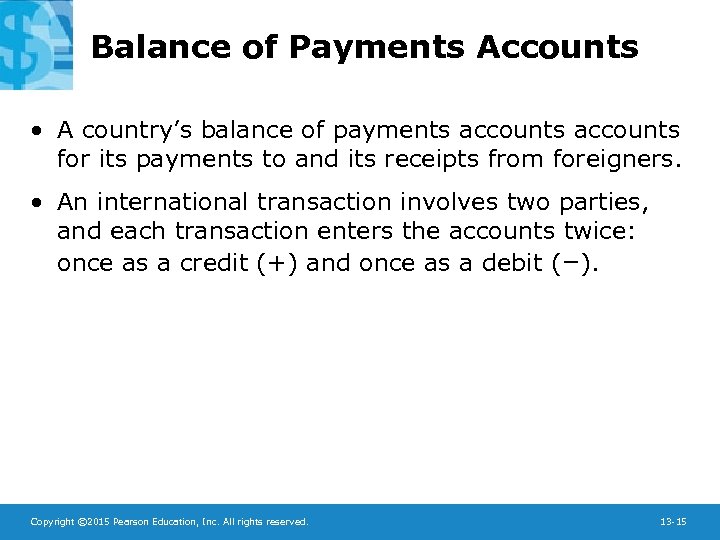 Balance of Payments Accounts

• A country's balance of payments accounts accounts for its payments to and its receipts from foreigners.

• An international transaction involves two parties, and each transaction enters the accounts twice: once as a credit (+) and once as a debit (−).

Copyright ©2015 Pearson Education, Inc. All rights reserved.

13-15